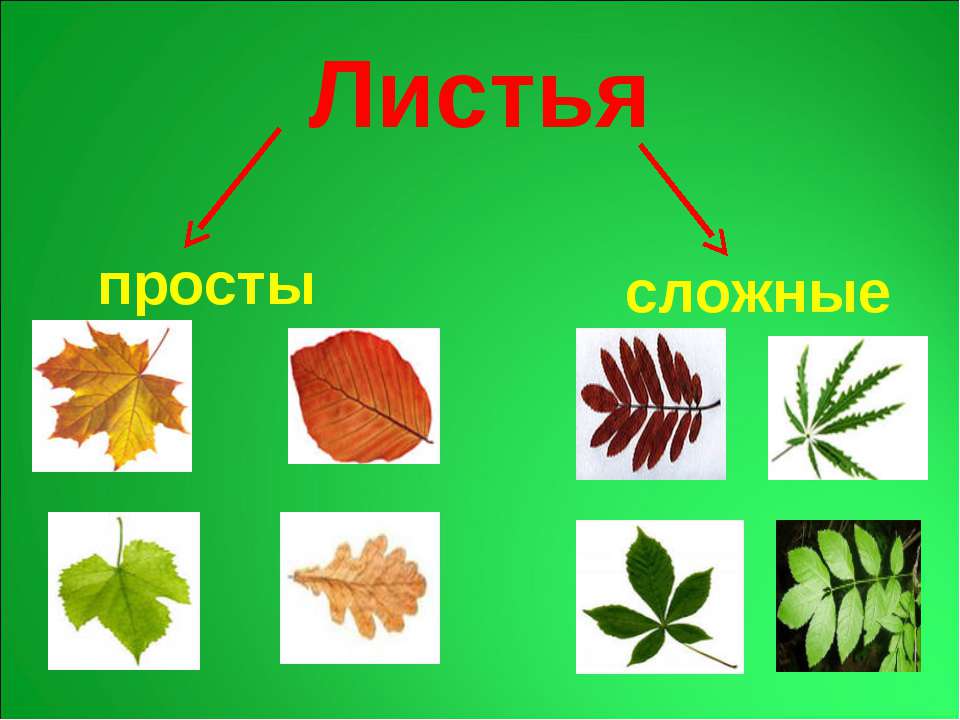 Листья

просты

сложные